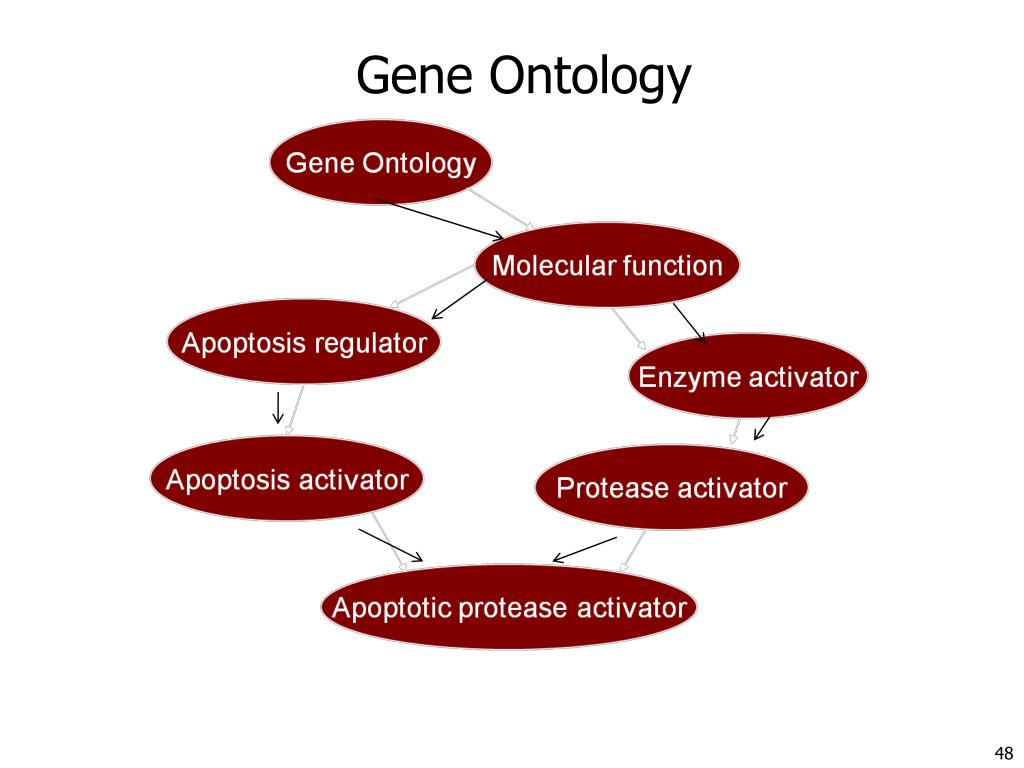 Gene Ontology

Gene Ontology

Molecular function

Apoptosis regulator

Enzyme activator

Apoptosis activator

Protease activator

Apoptotic protease activator

48